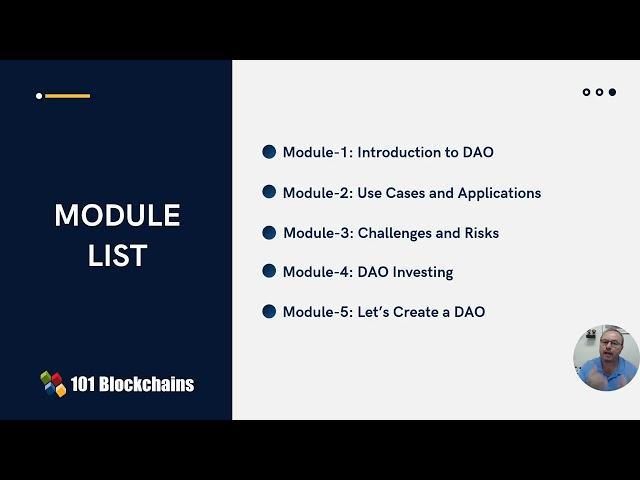 MODULE LIST

101 Blockchains

Module-1: Introduction to DAO

Module-2: Use Cases and Applications

Module-3: Challenges and Risks

Module-4: DAO Investing

Module-5: Let's Create a DAO